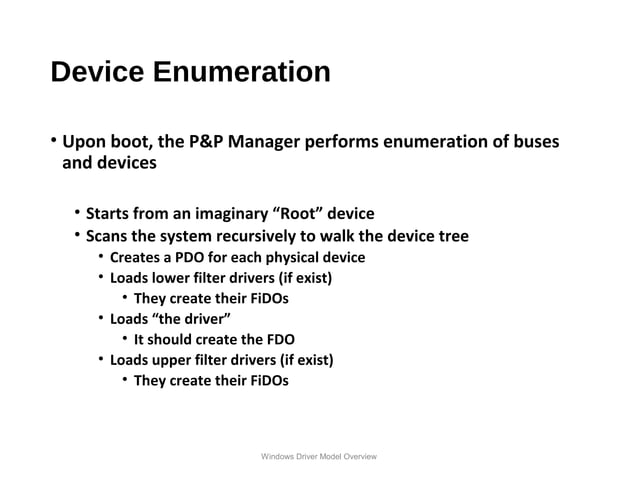 Device Enumeration

• Upon boot, the P&P Manager performs enumeration of buses and devices

• Starts from an imaginary “Root” device
• Scans the system recursively to walk the device tree
• Creates a PDO for each physical device
• Loads lower filter drivers (if exist)
• They create their FiDOs
• Loads “the driver”
• It should create the FDO
• Loads upper filter drivers (if exist)
• They create their FiDOs

Windows Driver Model Overview